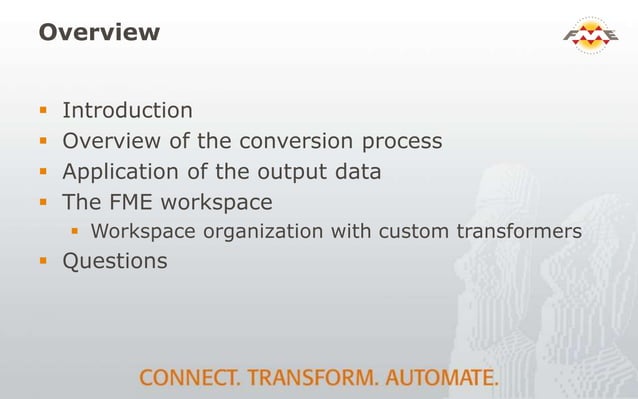 Overview

FME

- Introduction
- Overview of the conversion process
- Application of the output data
- The FME workspace
  - Workspace organization with custom transformers
- Questions

CONNECT. TRANSFORM. AUTOMATE.